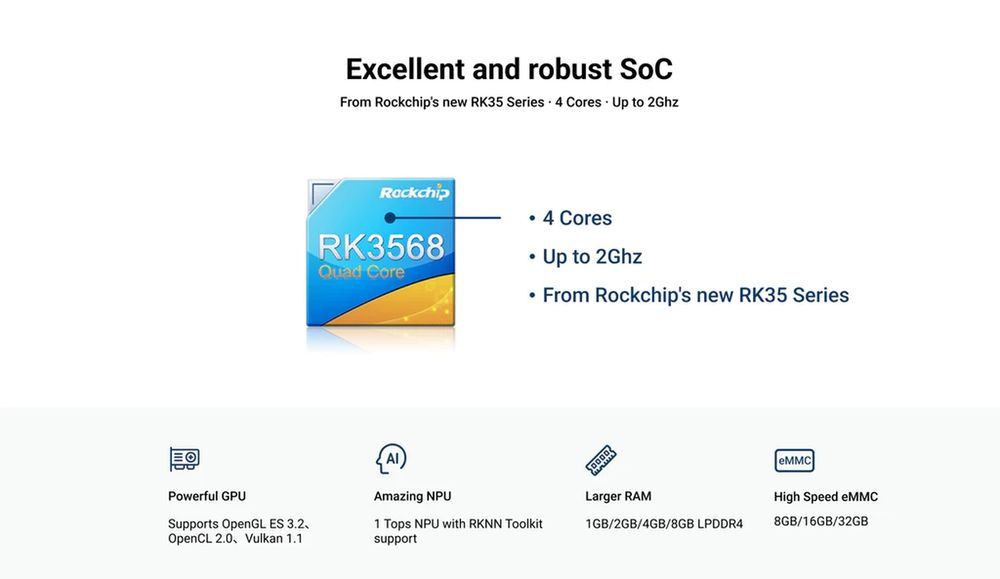 Excellent and robust SoC

From Rockchip's new RK35 Series · 4 Cores · Up to 2Ghz

Rockchip
RK3568
Quad Core

• 4 Cores
• Up to 2Ghz
• From Rockchip's new RK35 Series

Powerful GPU
Supports OpenGL ES 3.2、OpenCL 2.0、Vulkan 1.1

AI
Amazing NPU
1 Tops NPU with RKNN Toolkit support

Larger RAM
1GB/2GB/4GB/8GB LPDDR4

eMMC
High Speed eMMC
8GB/16GB/32GB